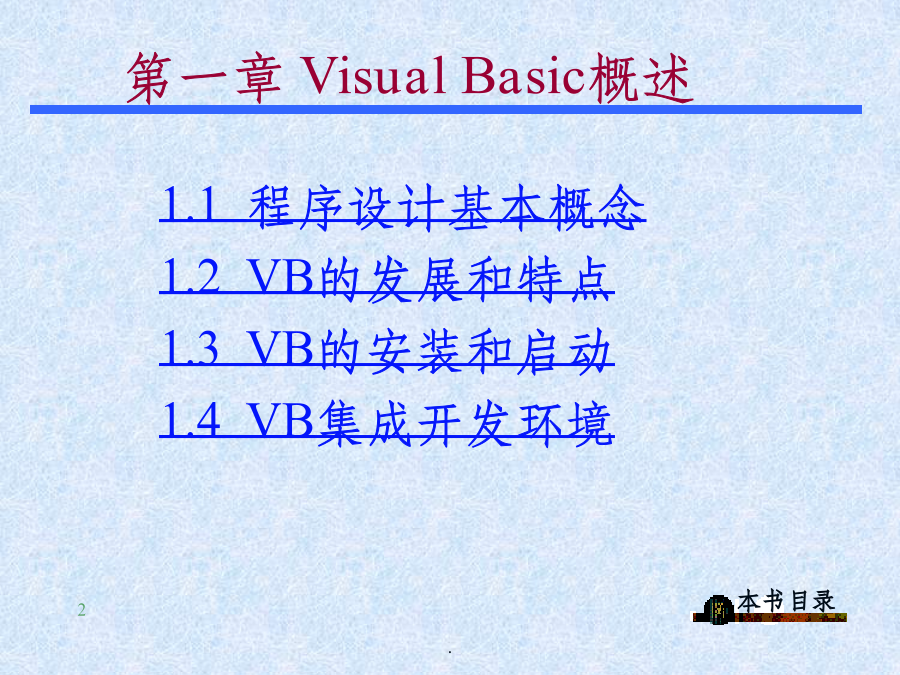 第一章 Visual Basic概述

1.1 程序设计基本概念

1.2 VB的发展和特点

1.3 VB的安装和启动

1.4 VB集成开发环境

2

本书目录

.